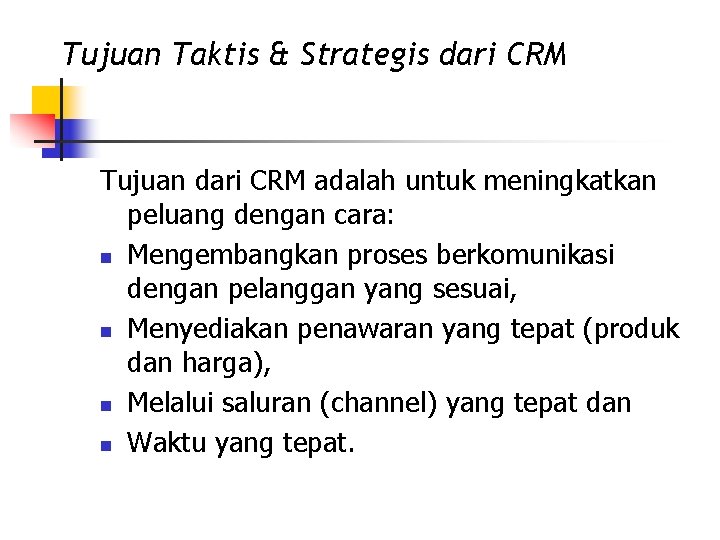 Tujuan Taktis & Strategis dari CRM

Tujuan dari CRM adalah untuk meningkatkan peluang dengan cara:

- Mengembangkan proses berkomunikasi dengan pelanggan yang sesuai,
- Menyediakan penawaran yang tepat (produk dan harga),
- Melalui saluran (channel) yang tepat dan
- Waktu yang tepat.